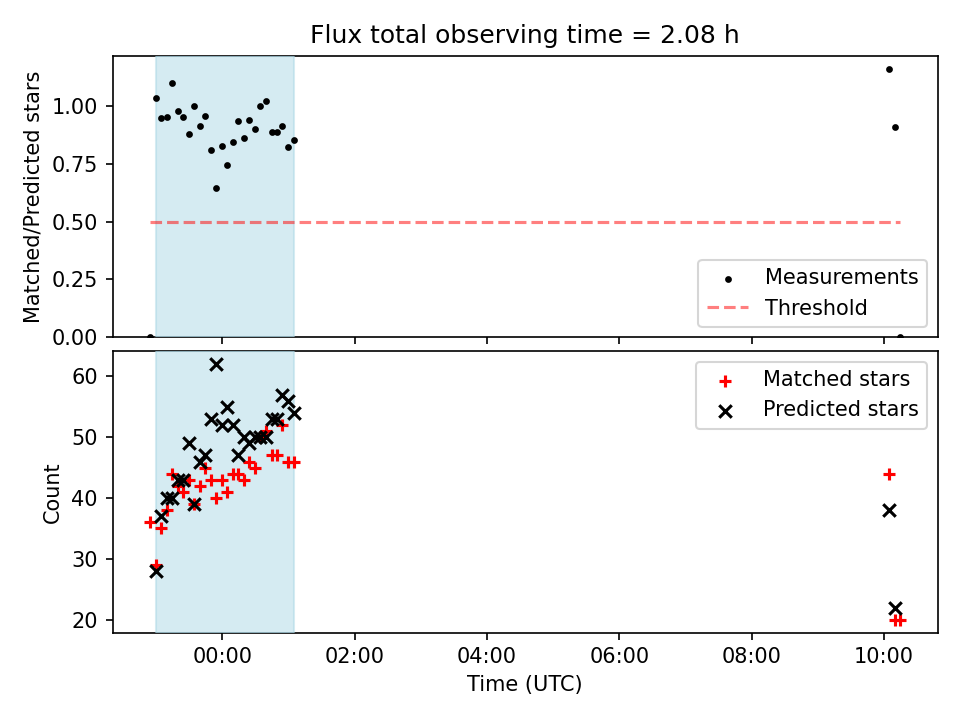 Flux total observing time = 2.08 h

Matched/Predicted stars

1.00
0.75
0.50
0.25
0.00

Measurements
Threshold

Count

60
50
40
30
20

Matched stars
Predicted stars

00:00
02:00
04:00
06:00
08:00
10:00

Time (UTC)